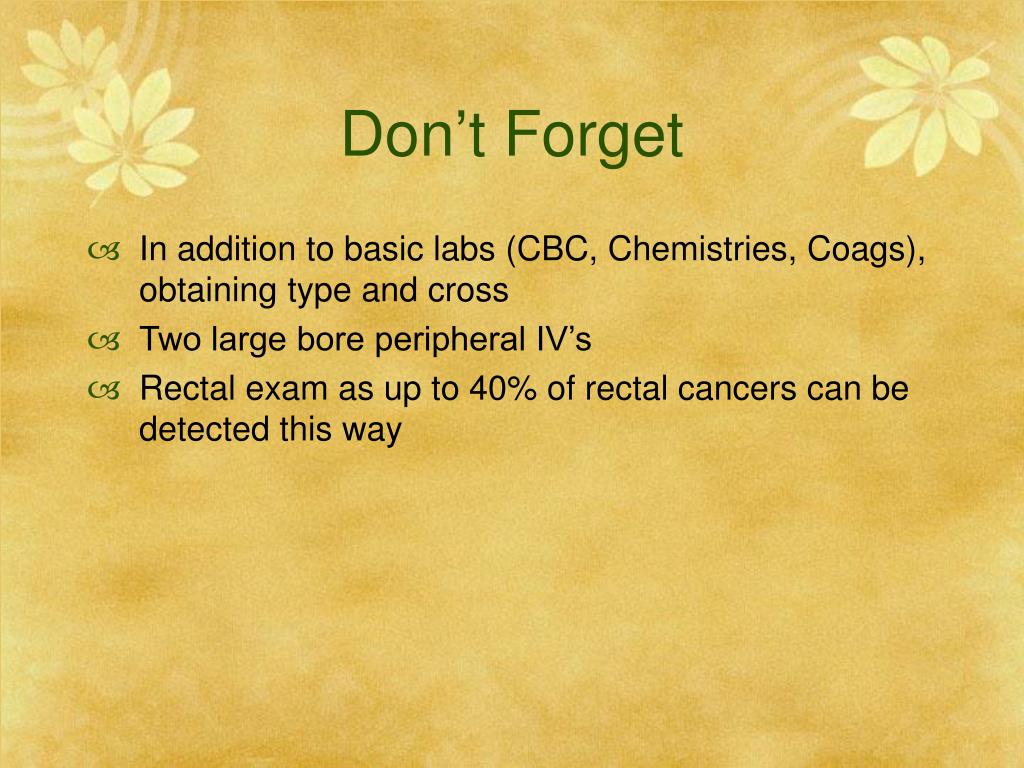 Don’t Forget

In addition to basic labs (CBC, Chemistries, Coags), obtaining type and cross

Two large bore peripheral IV’s

Rectal exam as up to 40% of rectal cancers can be detected this way